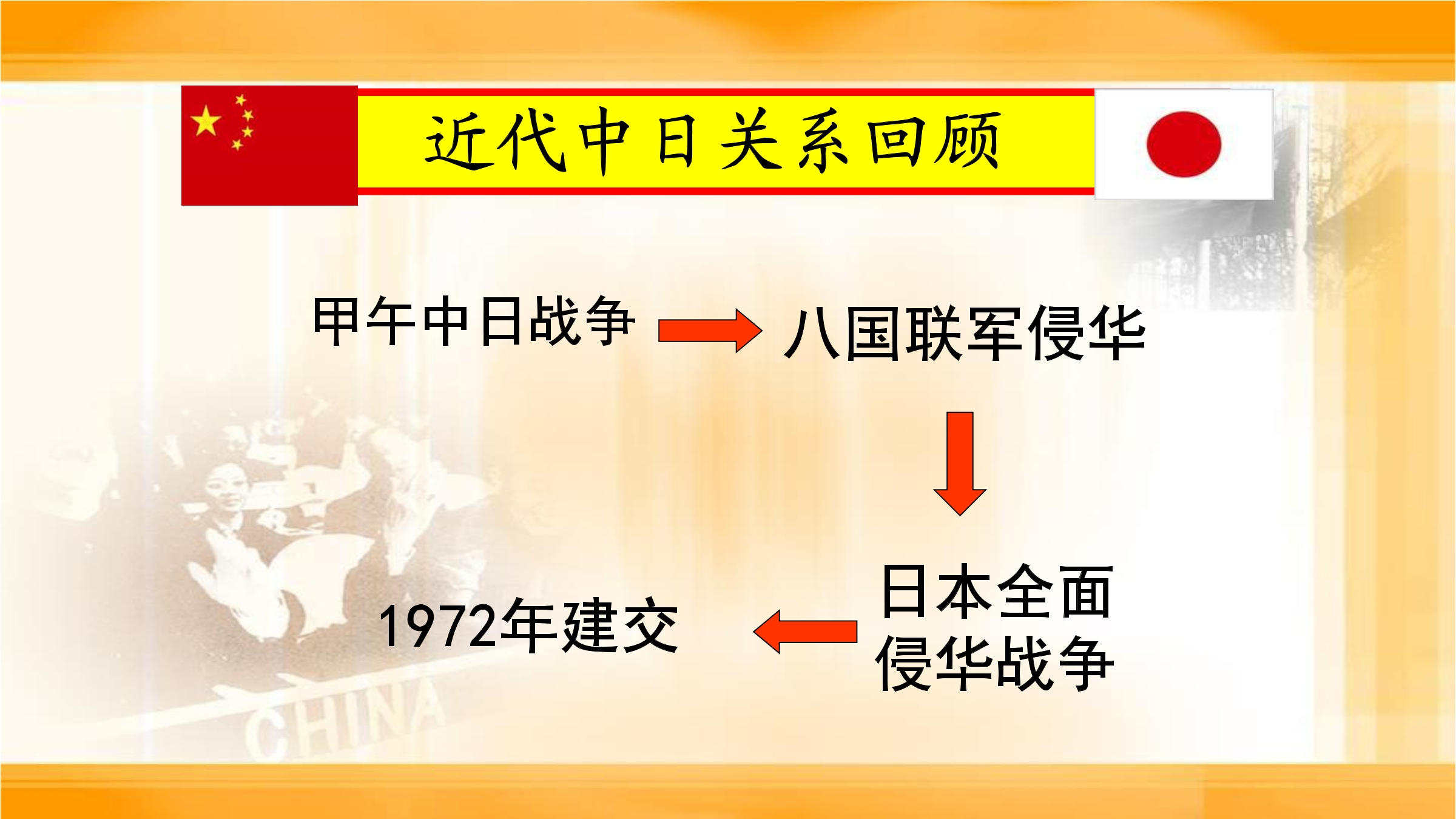 近代中日关系回顾

甲午中日战争

八国联军侵华

日本全面侵华战争

1972年建交

CHINA